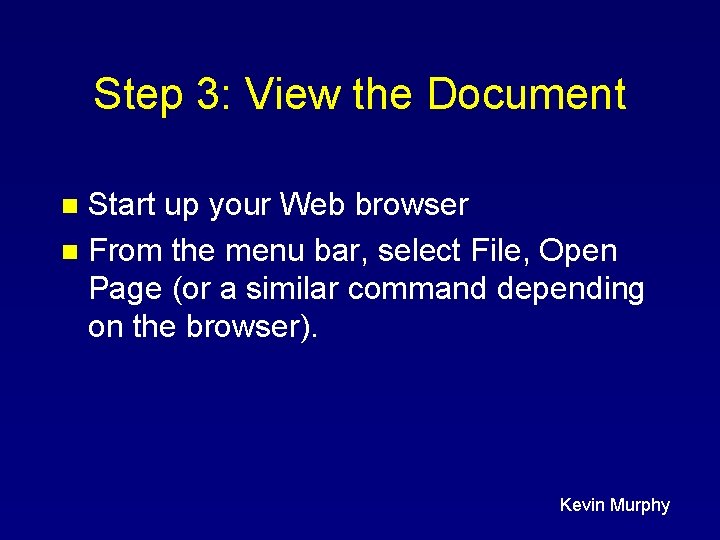 Step 3: View the Document

- Start up your Web browser
- From the menu bar, select File, Open Page (or a similar command depending on the browser).

Kevin Murphy